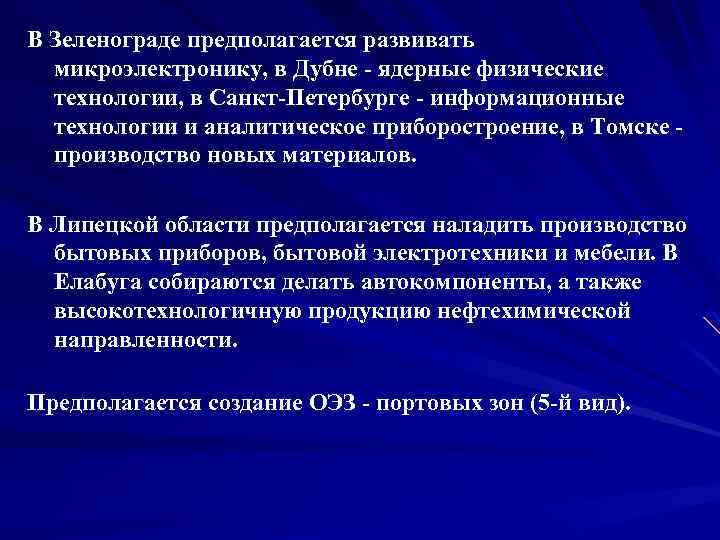 В Зеленограде предполагается развивать микроэлектронику, в Дубне - ядерные физические технологии, в Санкт-Петербурге - информационные технологии и аналитическое приборостроение, в Томске - производство новых материалов.

В Липецкой области предполагается наладить производство бытовых приборов, бытовой электротехники и мебели. В Елабуга собираются делать автокомпоненты, а также высокотехнологичную продукцию нефтехимической направленности.

Предполагается создание ОЭЗ - портовых зон (5-й вид).